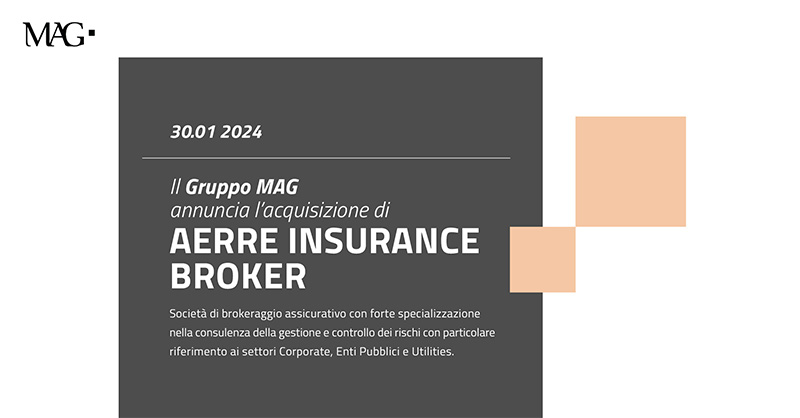 MAG

30.01 2024

Il Gruppo MAG
annuncia l'acquisizione di
AERRE INSURANCE BROKER

Società di brokeraggio assicurativo con forte specializzazione nella consulenza della gestione e controllo dei rischi con particolare riferimento ai settori Corporate, Enti Pubblici e Utilities.